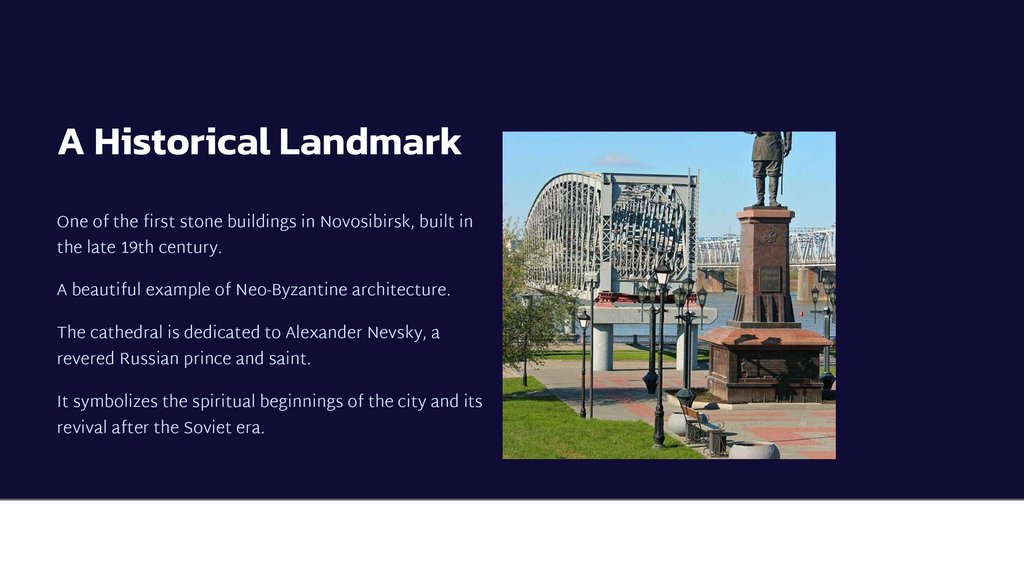 A Historical Landmark

One of the first stone buildings in Novosibirsk, built in the late 19th century.

A beautiful example of Neo-Byzantine architecture.

The cathedral is dedicated to Alexander Nevsky, a revered Russian prince and saint.

It symbolizes the spiritual beginnings of the city and its revival after the Soviet era.